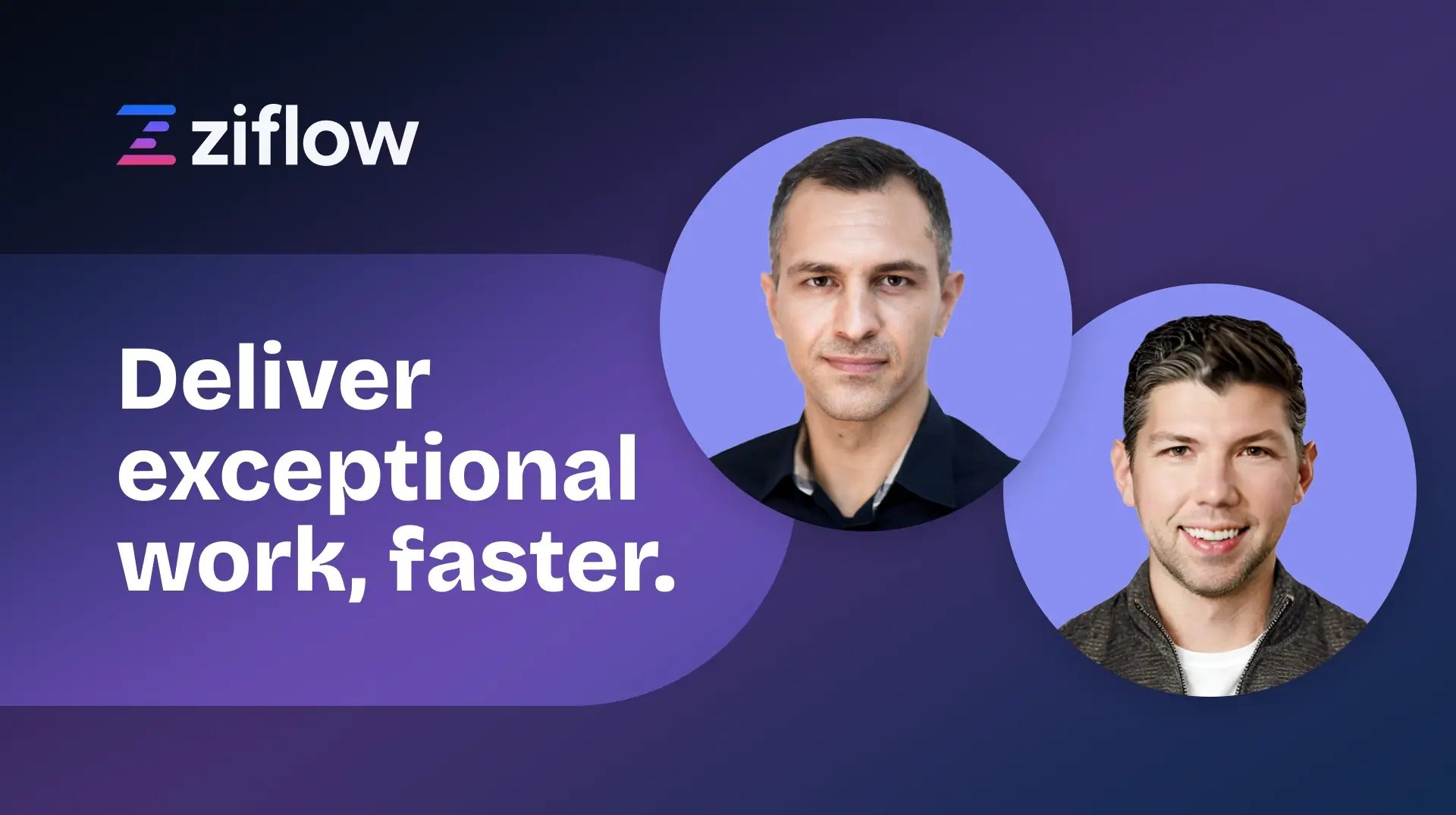 ziflow

Deliver exceptional work, faster.